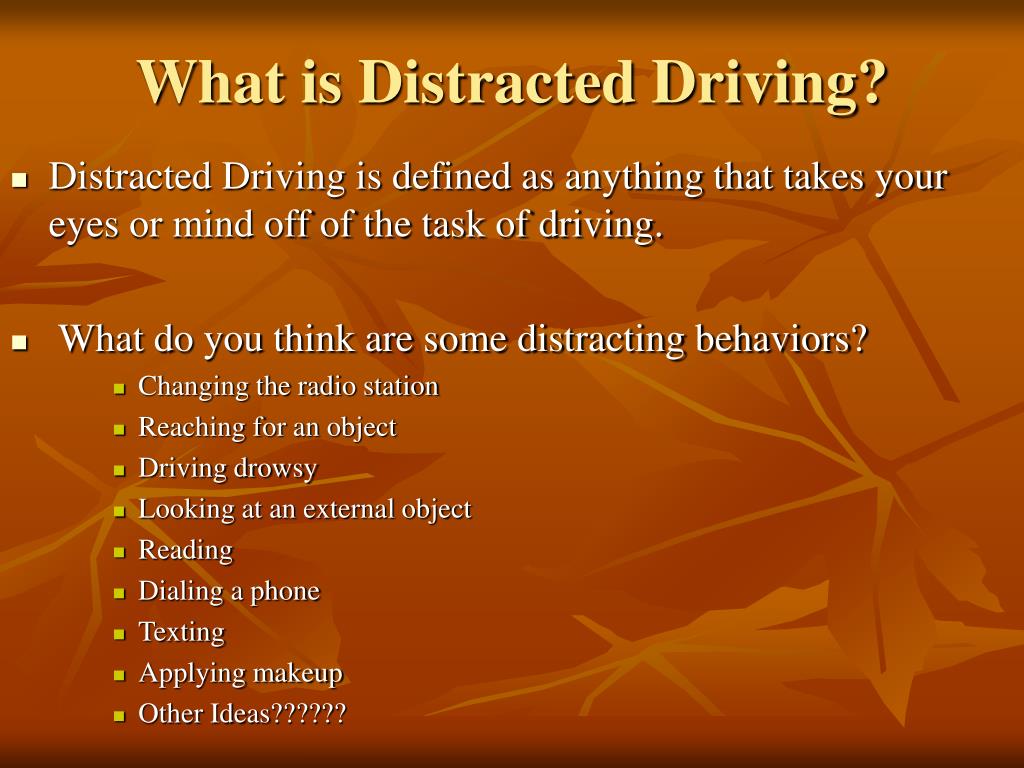 What is Distracted Driving?

- Distracted Driving is defined as anything that takes your eyes or mind off of the task of driving.

- What do you think are some distracting behaviors?
  - Changing the radio station
  - Reaching for an object
  - Driving drowsy
  - Looking at an external object
  - Reading
  - Dialing a phone
  - Texting
  - Applying makeup
  - Other Ideas??????